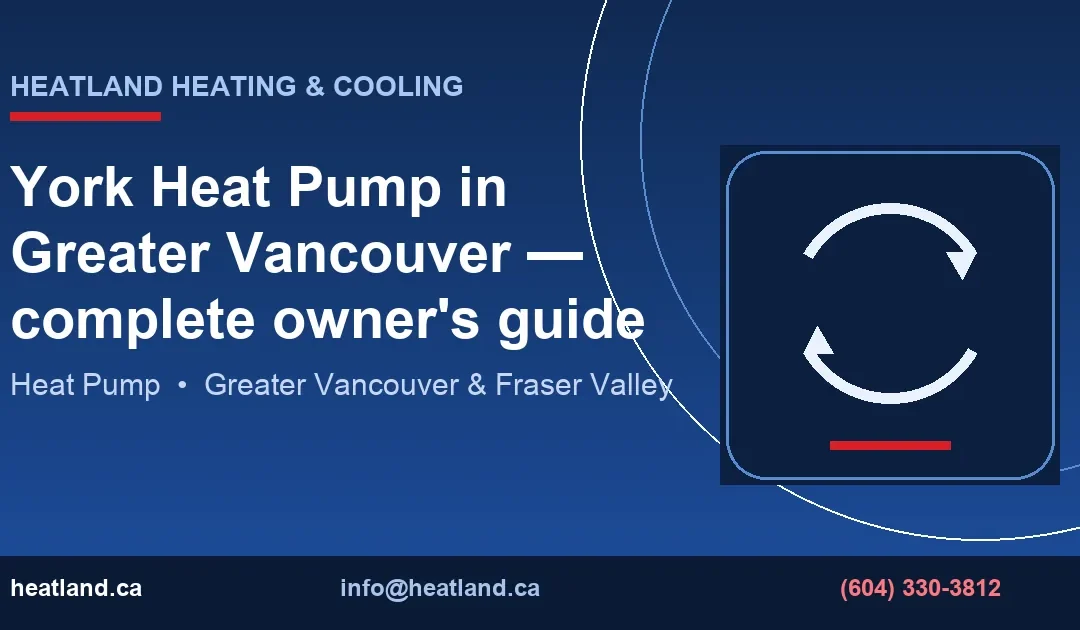 HEATLAND HEATING & COOLING

York Heat Pump in Greater Vancouver — complete owner's guide

Heat Pump • Greater Vancouver & Fraser Valley

heatland.ca

info@heatland.ca

(604) 330-3812